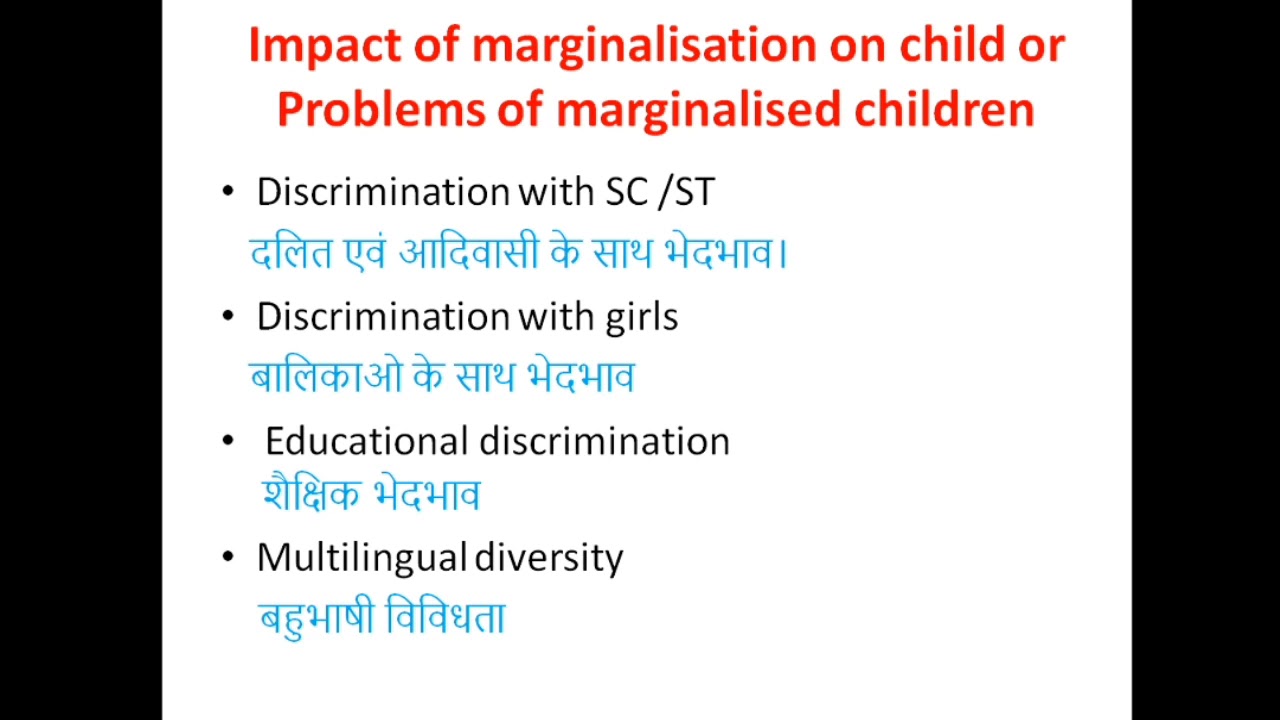 Impact of marginalisation on child or Problems of marginalised children

• Discrimination with SC /ST
दलित एवं आदिवासी के साथ भेदभाव।

• Discrimination with girls
बालिकाओ के साथ भेदभाव

• Educational discrimination
शैक्षिक भेदभाव

• Multilingual diversity
बहुभाषी विविधता